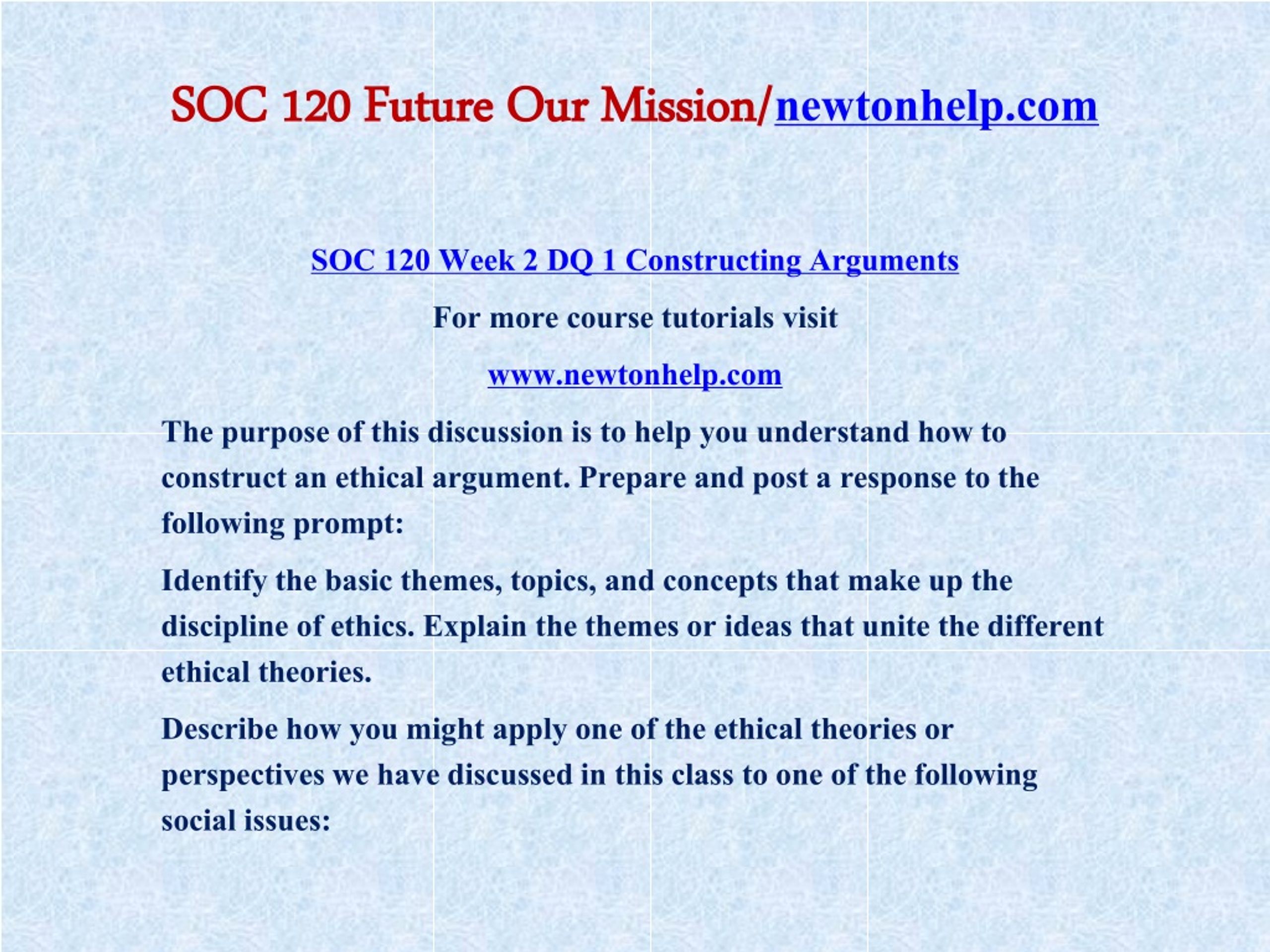 SOC 120 Future Our Mission/newtonhelp.com

SOC 120 Week 2 DQ 1 Constructing Arguments

For more course tutorials visit

www.newtonhelp.com

The purpose of this discussion is to help you understand how to construct an ethical argument. Prepare and post a response to the following prompt:

Identify the basic themes, topics, and concepts that make up the discipline of ethics. Explain the themes or ideas that unite the different ethical theories.

Describe how you might apply one of the ethical theories or perspectives we have discussed in this class to one of the following social issues: